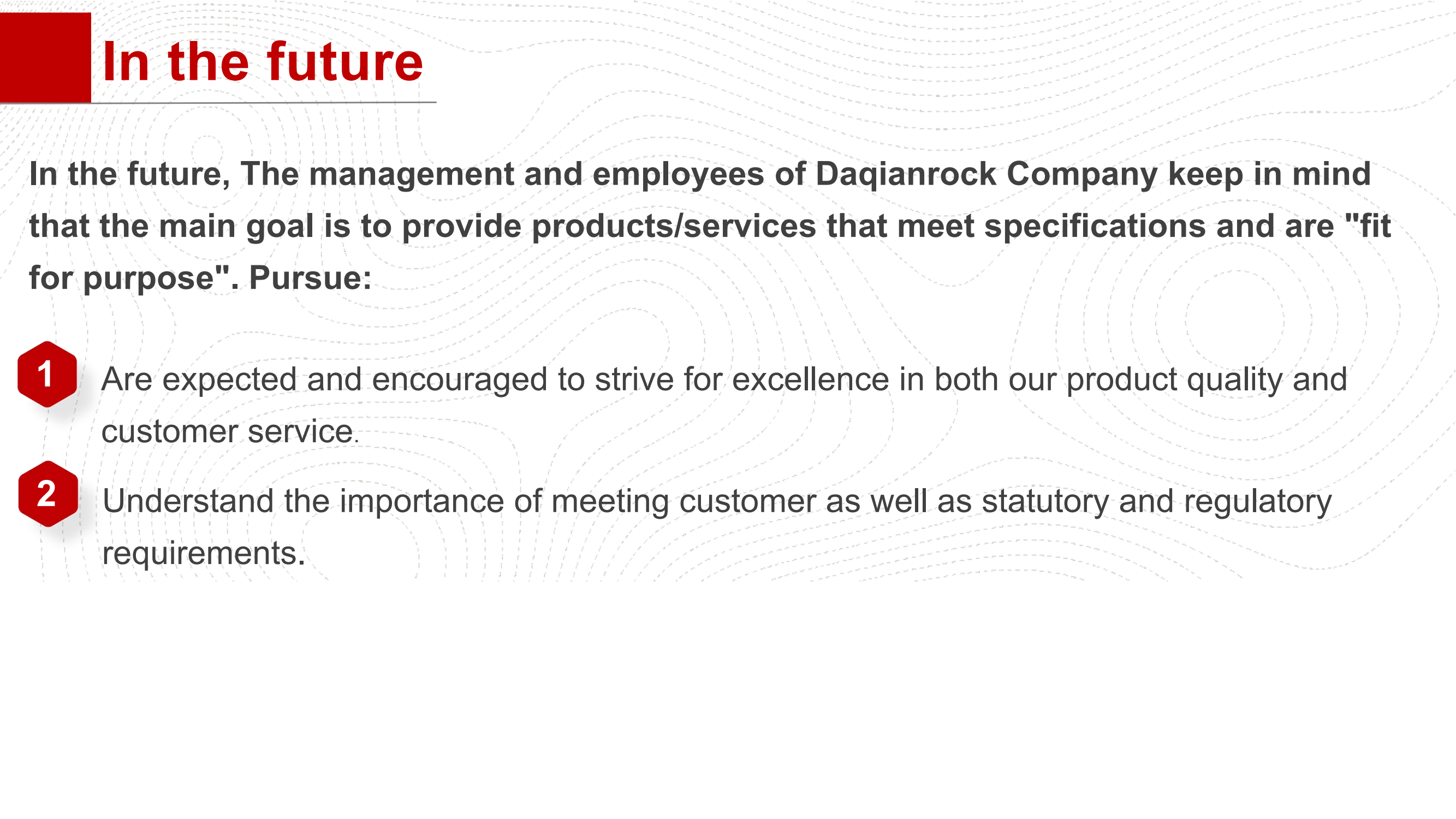 In the future

In the future, The management and employees of Daqianrock Company keep in mind that the main goal is to provide products/services that meet specifications and are "fit for purpose". Pursue:

1 Are expected and encouraged to strive for excellence in both our product quality and customer service.

2 Understand the importance of meeting customer as well as statutory and regulatory requirements.